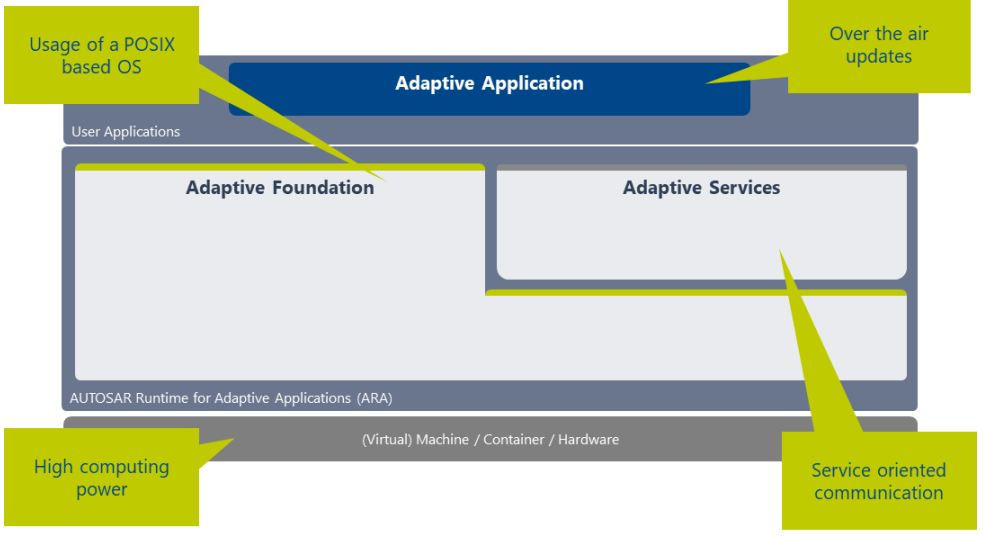 Usage of a POSIX based OS

Over the air updates

Adaptive Application

User Applications

Adaptive Foundation

Adaptive Services

AUTOSAR Runtime for Adaptive Applications (ARA)

(Virtual) Machine / Container / Hardware

High computing power

Service oriented communication